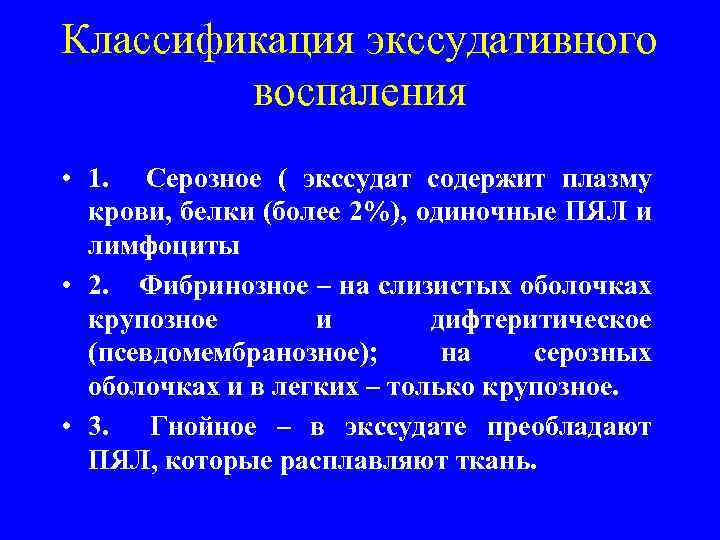 Классификация экссудативного воспаления

• 1. Серозное ( экссудат содержит плазму крови, белки (более 2%), одиночные ПЯЛ и лимфоциты

• 2. Фибринозное – на слизистых оболочках крупозное и дифтеритическое (псевдомембранозное); на серозных оболочках и в легких – только крупозное.

• 3. Гнойное – в экссудате преобладают ПЯЛ, которые расплавляют ткань.